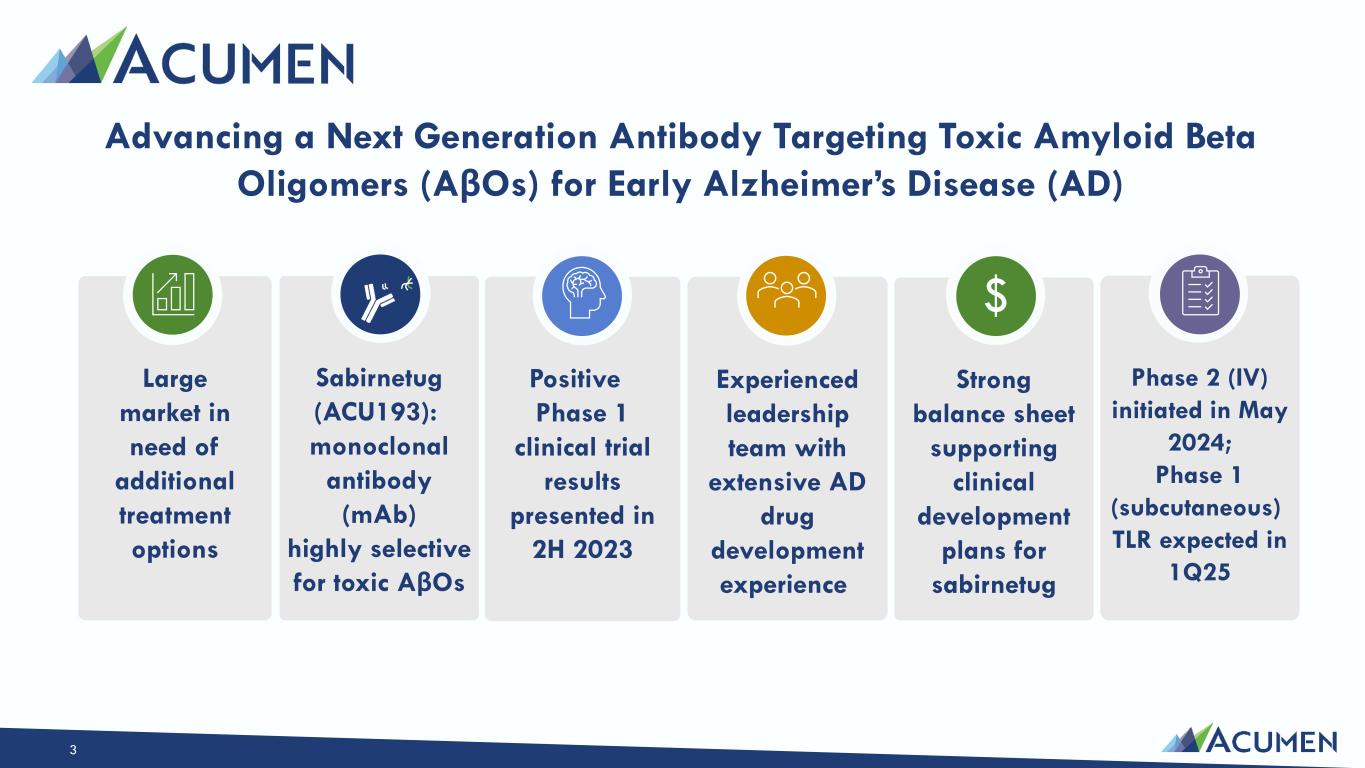 ACUMEN

Advancing a Next Generation Antibody Targeting Toxic Amyloid Beta Oligomers (AβOs) for Early Alzheimer's Disease (AD)

Large market in need of additional treatment options

Sabirnetug (ACU193): monoclonal antibody (mAb) highly selective for toxic AβOs

Positive Phase 1 clinical trial results presented in 2H 2023

Experienced leadership team with extensive AD drug development experience

$

Strong balance sheet supporting clinical development plans for sabirnetug

Phase 2 (IV) initiated in May 2024; Phase 1 (subcutaneous) TLR expected in 1Q25

3

ACUMEN